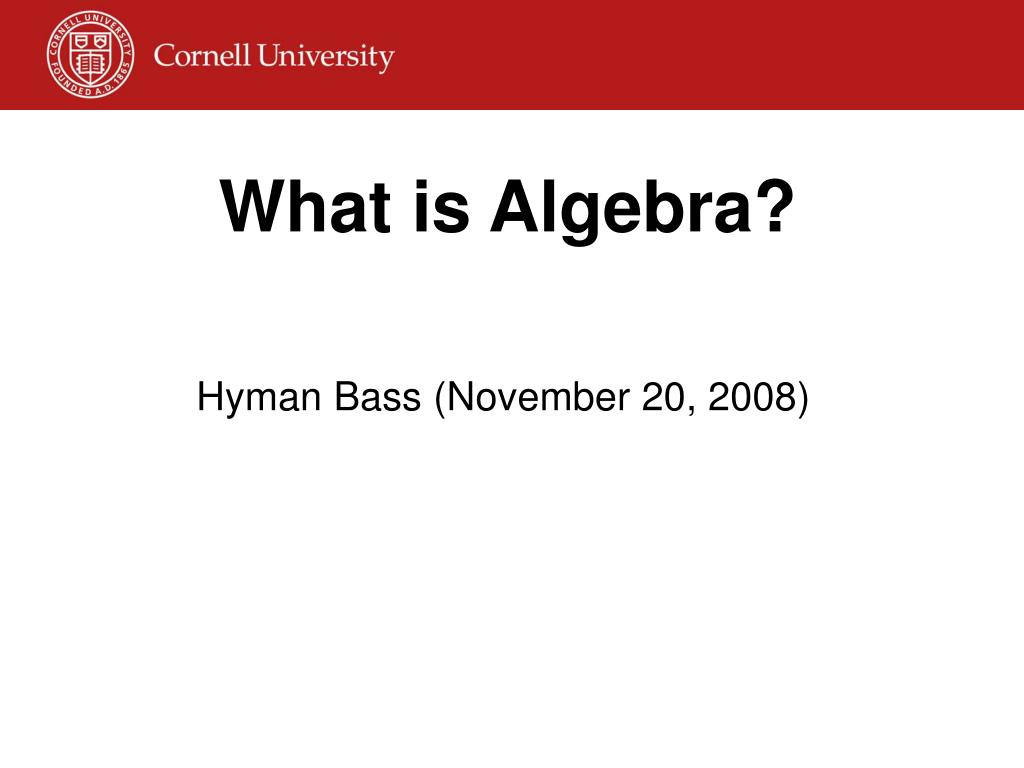 CORNELL UNIVERSITY FOUNDED A.D. 1865

Cornell University

What is Algebra?

Hyman Bass (November 20, 2008)